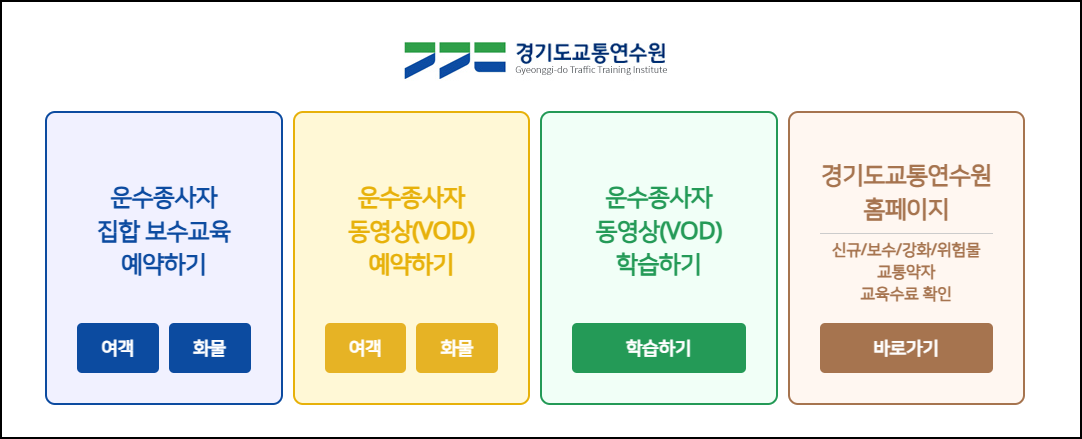 경기도교통연수원
Gyeonggi-do Traffic Training Institute

운수종사자
집합 보수교육
예약하기

여객 화물

운수종사자
동영상(VOD)
예약하기

여객 화물

운수종사자
동영상(VOD)
학습하기

학습하기

경기도교통연수원
홈페이지

신규/보수/강화/위험물
교통약자
교육수료 확인

바로가기